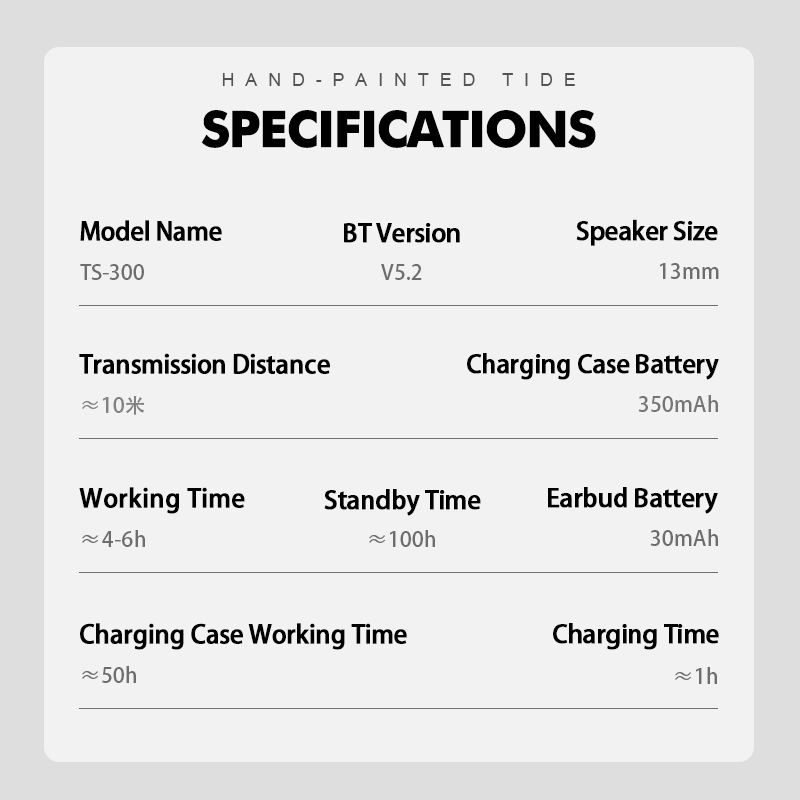 HAND-PAINTED TIDE

SPECIFICATIONS

Model Name
TS-300

BT Version
V5.2

Speaker Size
13mm

Transmission Distance
≈10米

Charging Case Battery
350mAh

Working Time
≈4-6h

Standby Time
≈100h

Earbud Battery
30mAh

Charging Case Working Time
≈50h

Charging Time
≈1h